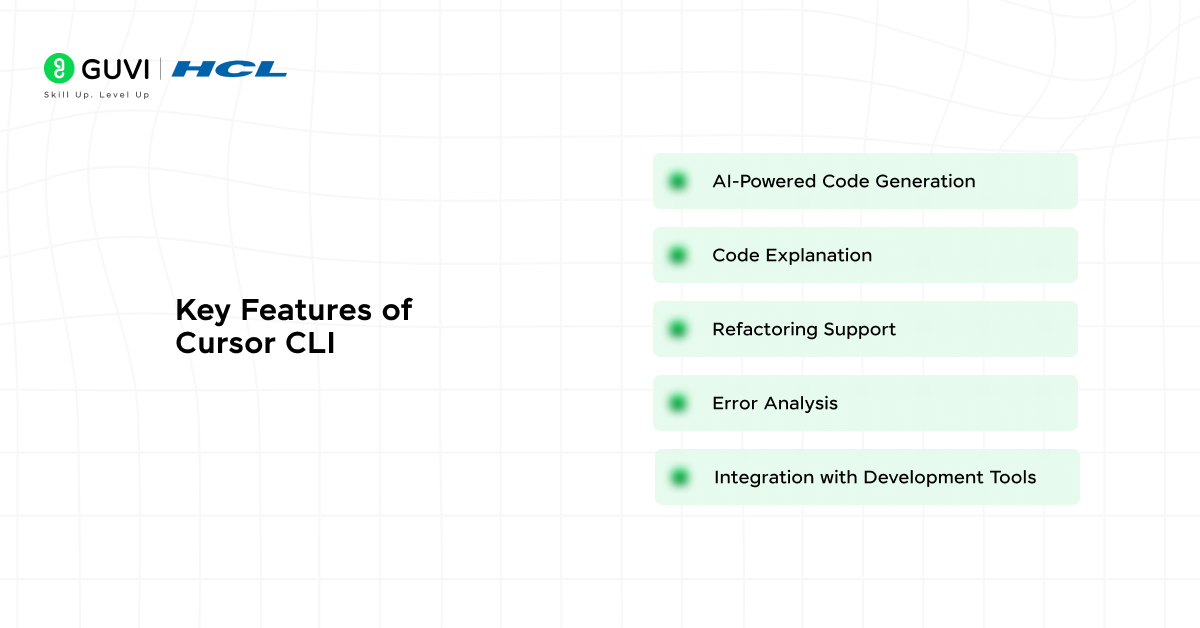 GUVI | HCL
Skill Up. Level Up

Key Features of Cursor CLI

AI-Powered Code Generation

Code Explanation

Refactoring Support

Error Analysis

Integration with Development Tools